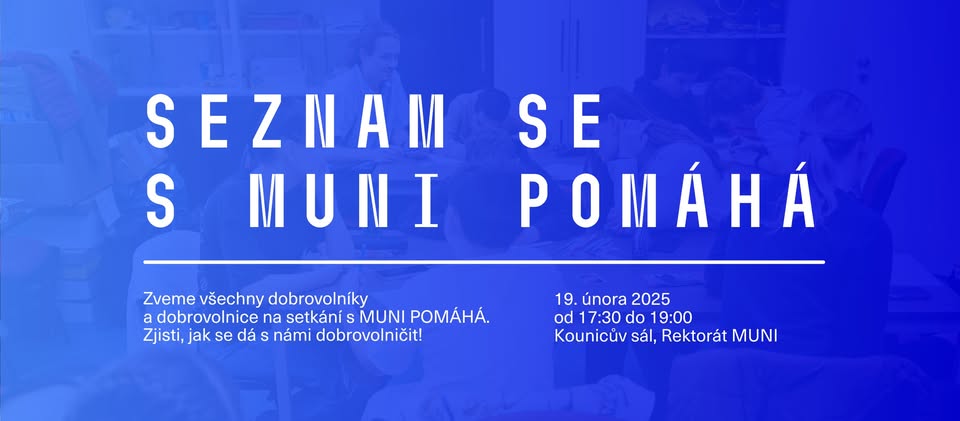 SEZNAM SE
S MUNI POMÁHÁ

Zveme všechny dobrovolníky a dobrovolnice na setkání s MUNI POMÁHÁ. Zjisti, jak se dá s námi dobrovolničit!

19. února 2025
od 17:30 do 19:00
Kounicův sál, Rektorát MUNI